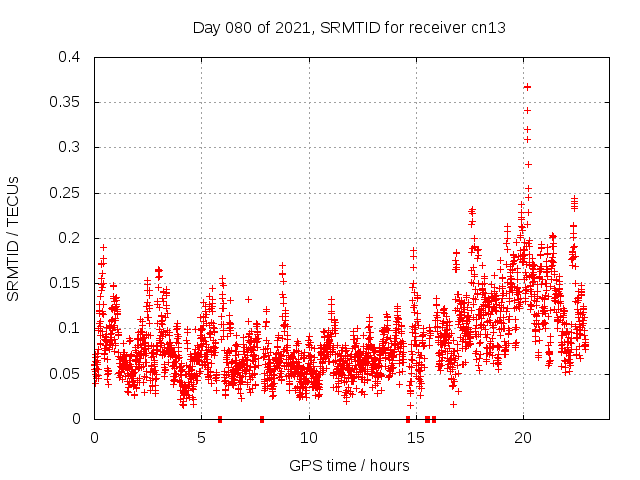 Day 080 of 2021, SRMTID for receiver cn13

SRMTID / TECUs

0.4
0.35
0.3
0.25
0.2
0.15
0.1
0.05
0

0
5
10
15
20

GPS time / hours